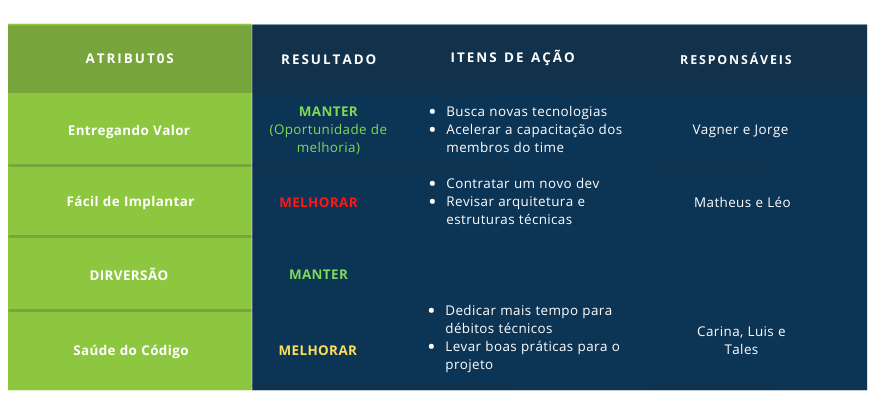 | ATRIBUT0S | RESULTADO | ITENS DE AÇÃO | RESPONSÁVEIS |
|---|---|---|---|
| Entregando Valor | MANTER (Oportunidade de melhoria) | • Busca novas tecnologias • Acelerar a capacitação dos membros do time | Vagner e Jorge |
| Fácil de Implantar | MELHORAR | • Contratar um novo dev • Revisar arquitetura e estruturas técnicas | Matheus e Léo |
| DIRVERSÃO | MANTER | | |
| Saúde do Código | MELHORAR | • Dedicar mais tempo para débitos técnicos • Levar boas práticas para o projeto | Carina, Luis e Tales |